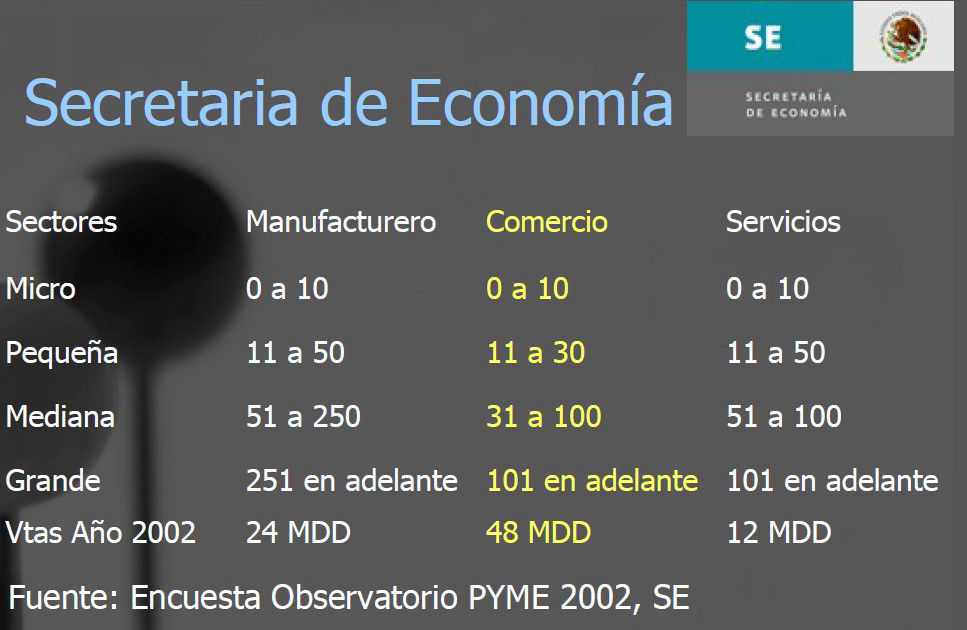 Secretaria de Economía

SE

SECRETARÍA DE ECONOMÍA

| Sectores | Manufacturero | Comercio | Servicios |
|---|---|---|---|
| Micro | 0 a 10 | 0 a 10 | 0 a 10 |
| Pequeña | 11 a 50 | 11 a 30 | 11 a 50 |
| Mediana | 51 a 250 | 31 a 100 | 51 a 100 |
| Grande | 251 en adelante | 101 en adelante | 101 en adelante |
| Vtas Año 2002 | 24 MDD | 48 MDD | 12 MDD |

Fuente: Encuesta Observatorio PYME 2002, SE